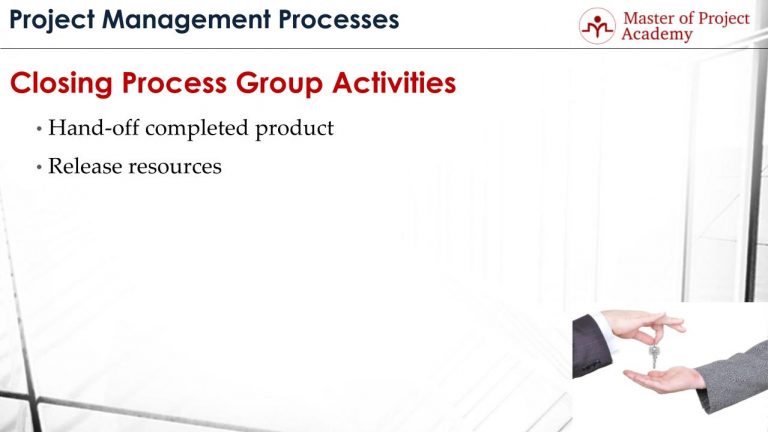 Project Management Processes

Master of Project Academy

Closing Process Group Activities

• Hand-off completed product

• Release resources